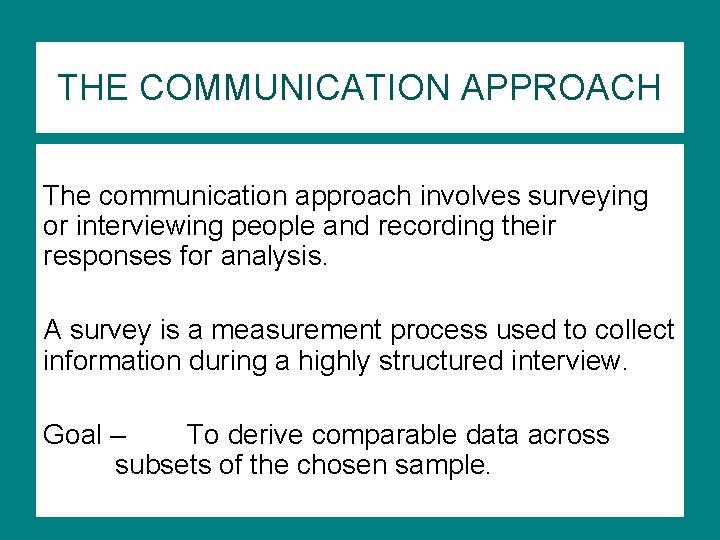 THE COMMUNICATION APPROACH

The communication approach involves surveying or interviewing people and recording their responses for analysis.

A survey is a measurement process used to collect information during a highly structured interview.

Goal – To derive comparable data across subsets of the chosen sample.